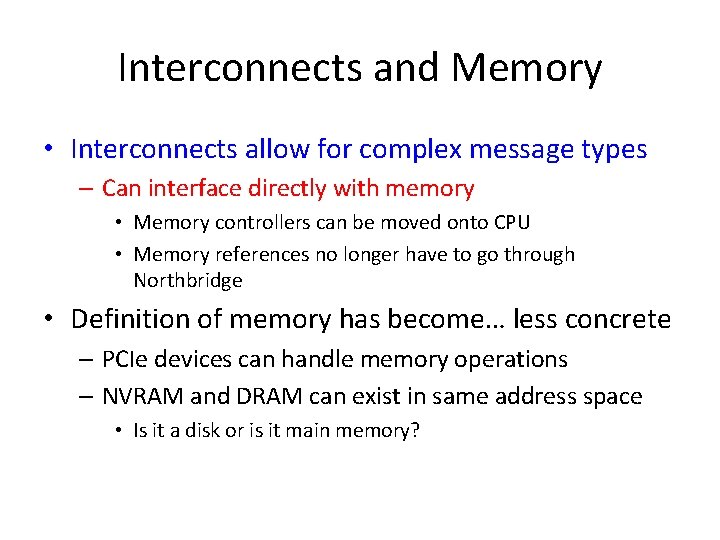 Interconnects and Memory

• Interconnects allow for complex message types

– Can interface directly with memory

• Memory controllers can be moved onto CPU

• Memory references no longer have to go through Northbridge

• Definition of memory has become… less concrete

– PCIe devices can handle memory operations

– NVRAM and DRAM can exist in same address space

• Is it a disk or is it main memory?